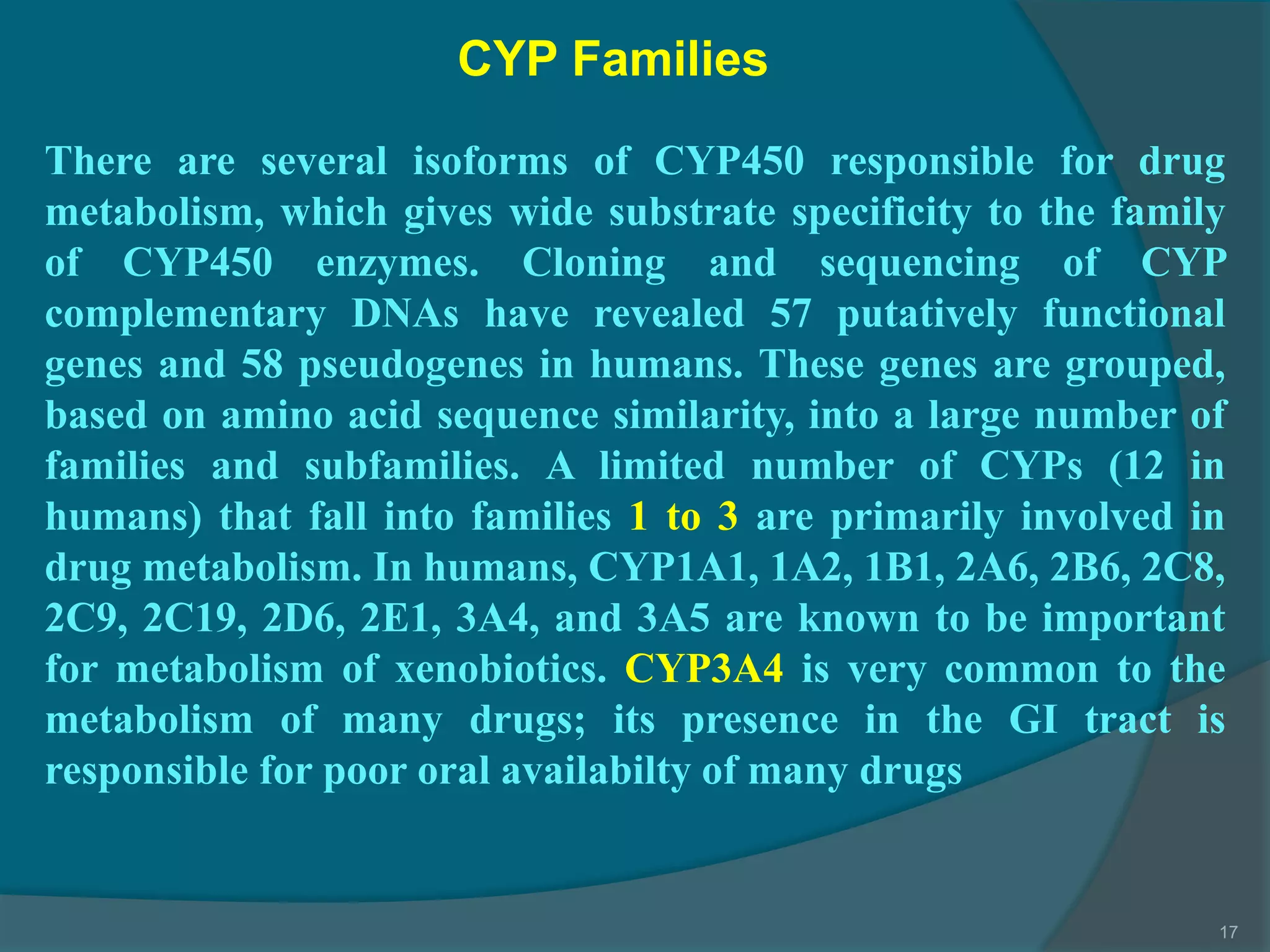 CYP Families

There are several isoforms of CYP450 responsible for drug metabolism, which gives wide substrate specificity to the family of CYP450 enzymes. Cloning and sequencing of CYP complementary DNAs have revealed 57 putatively functional genes and 58 pseudogenes in humans. These genes are grouped, based on amino acid sequence similarity, into a large number of families and subfamilies. A limited number of CYPs (12 in humans) that fall into families 1 to 3 are primarily involved in drug metabolism. In humans, CYP1A1, 1A2, 1B1, 2A6, 2B6, 2C8, 2C9, 2C19, 2D6, 2E1, 3A4, and 3A5 are known to be important for metabolism of xenobiotics. CYP3A4 is very common to the metabolism of many drugs; its presence in the GI tract is responsible for poor oral availabilty of many drugs

17